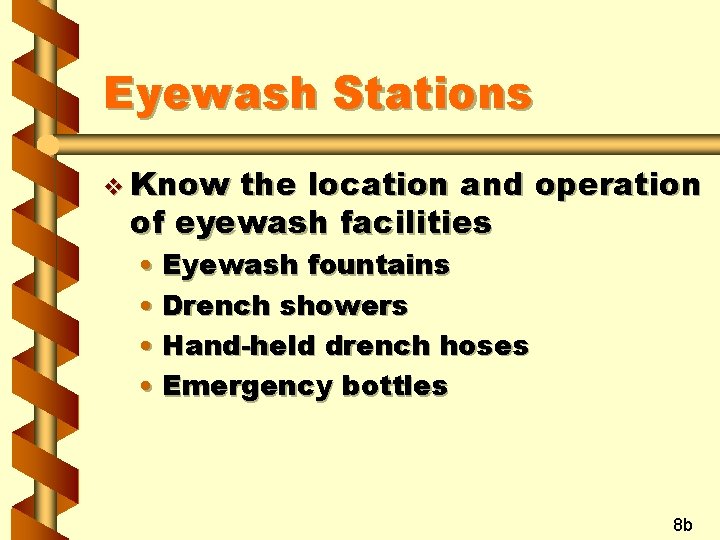 Eyewash Stations

❖ Know the location and operation of eyewash facilities

• Eyewash fountains
• Drench showers
• Hand-held drench hoses
• Emergency bottles

8b